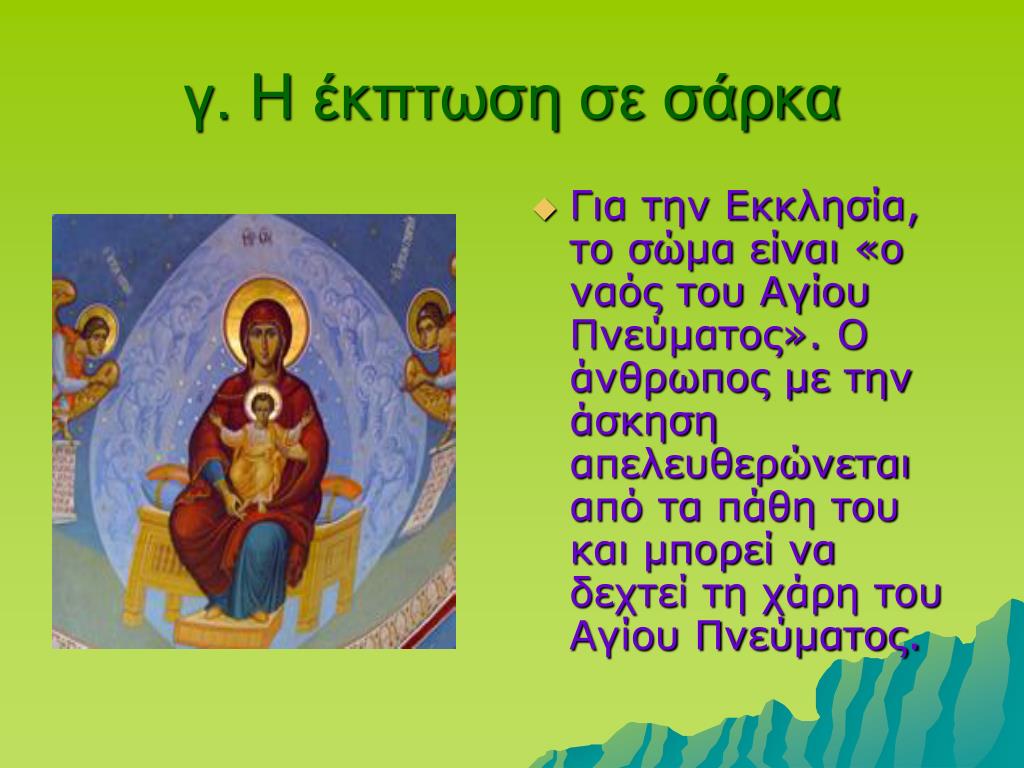 γ. Η έκπτωση σε σάρκα

Για την Εκκλησία, το σώμα είναι «ο ναός του Αγίου Πνεύματος». Ο άνθρωπος με την άσκηση απελευθερώνεται από τα πάθη του και μπορεί να δεχτεί τη χάρη του Αγίου Πνεύματος.